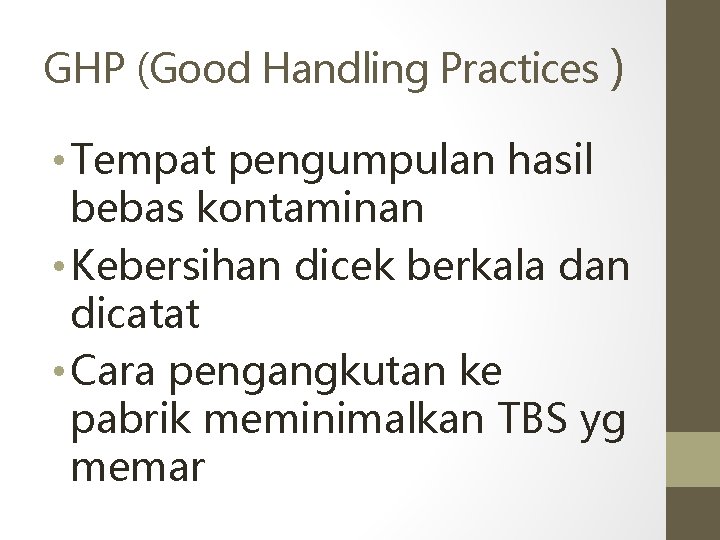 GHP (Good Handling Practices )

• Tempat pengumpulan hasil bebas kontaminan
• Kebersihan dicek berkala dan dicatat
• Cara pengangkutan ke pabrik meminimalkan TBS yg memar